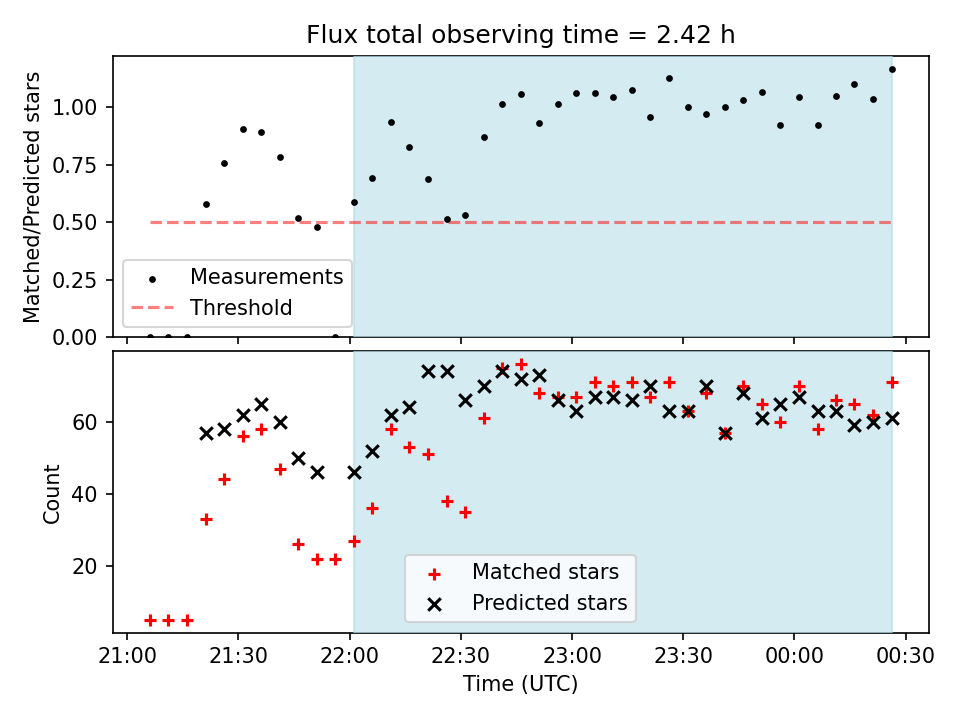 Flux total observing time = 2.42 h

Matched/Predicted stars

1.00
0.75
0.50
0.25
0.00

Measurements
Threshold

Count

60
40
20

Matched stars
Predicted stars

21:00
21:30
22:00
22:30
23:00
23:30
00:00
00:30

Time (UTC)